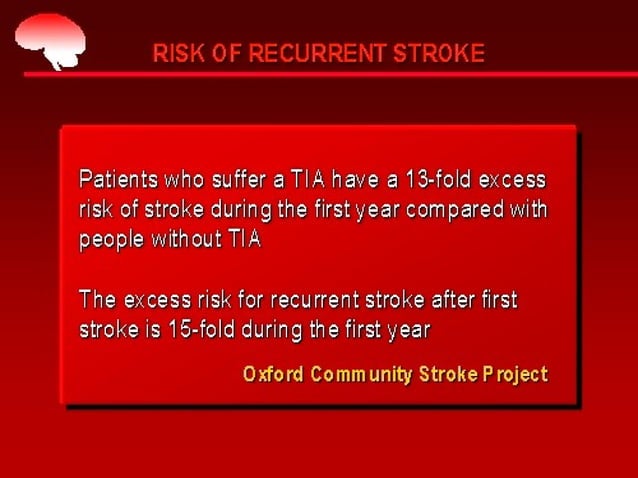 RISK OF RECURRENT STROKE

Patients who suffer a TIA have a 13-fold excess risk of stroke during the first year compared with people without TIA

The excess risk for recurrent stroke after first stroke is 15-fold during the first year

Oxford Community Stroke Project